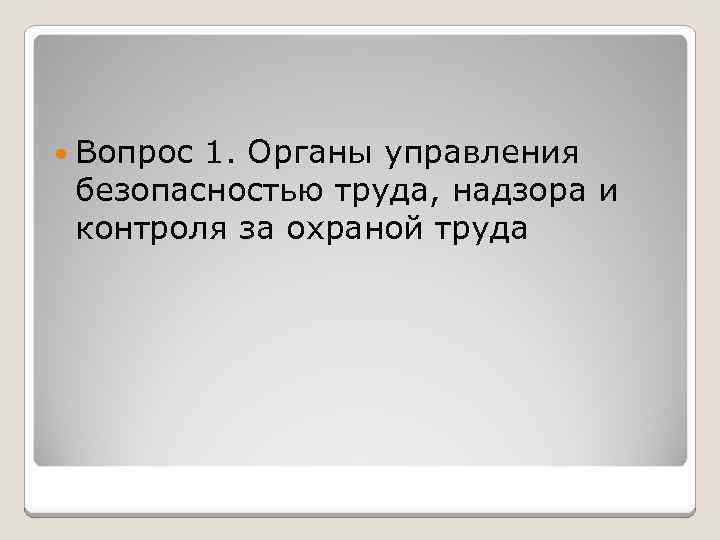 Вопрос 1. Органы управления безопасностью труда, надзора и контроля за охраной труда